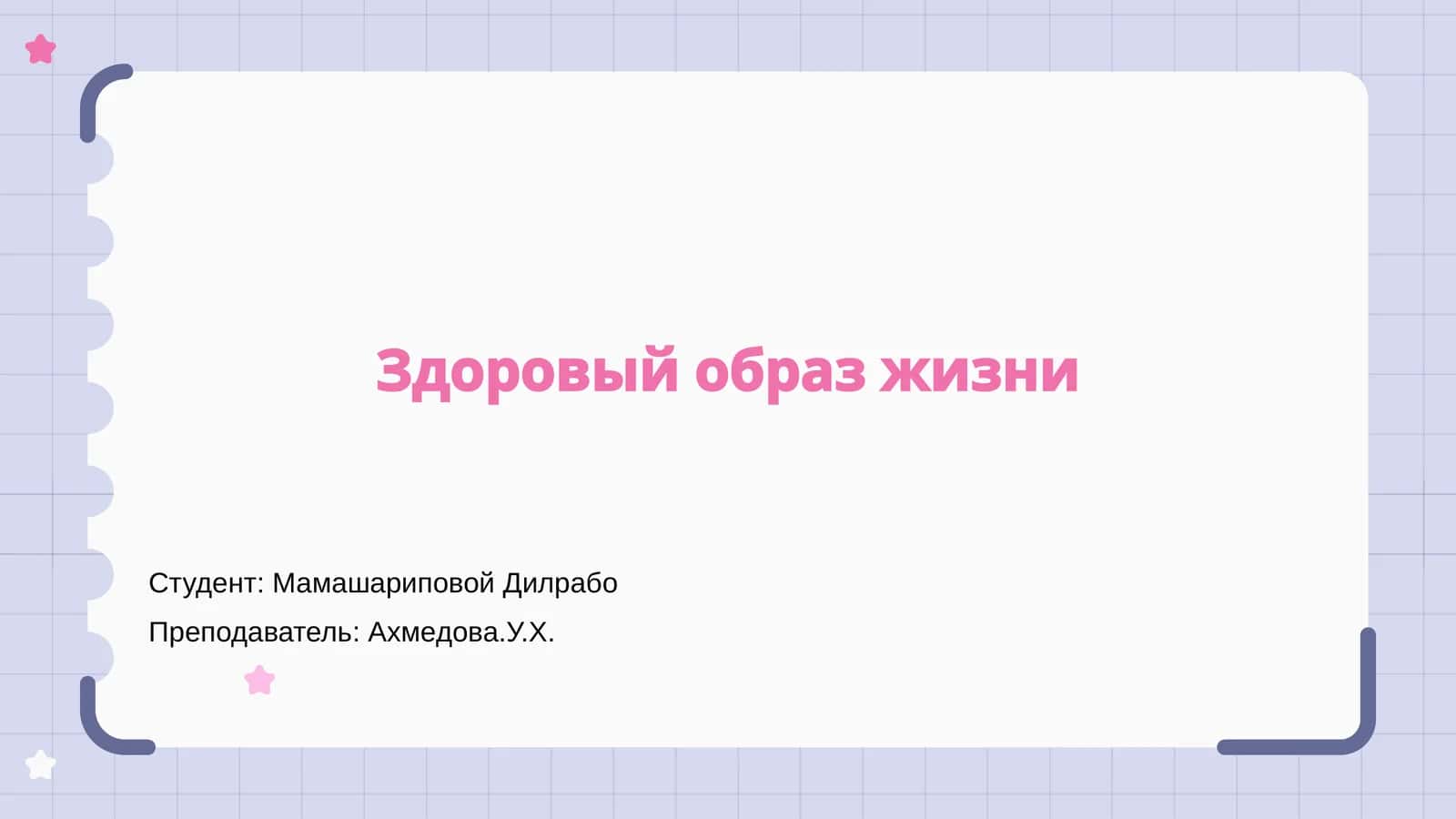 Здоровый образ жизни

Студент: Мамашариповой Дилрабо

Преподаватель: Ахмедова.У.Х.